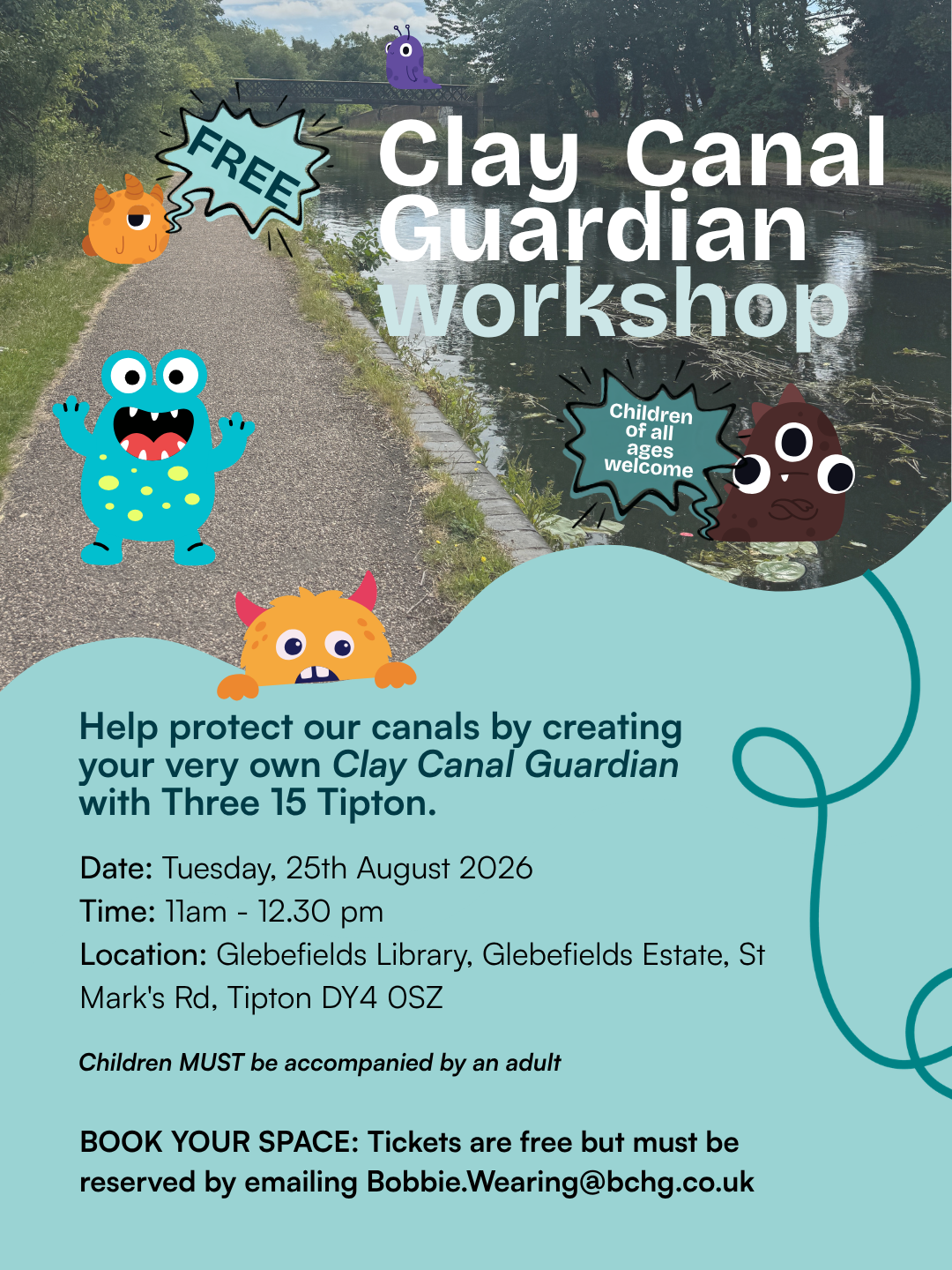 FREE

Clay Canal Guardian workshop

Children of all ages welcome

Help protect our canals by creating your very own Clay Canal Guardian with Three 15 Tipton.

Date: Tuesday, 25th August 2026
Time: 11am - 12.30 pm
Location: Glebefields Library, Glebefields Estate, St Mark's Rd, Tipton DY4 0SZ

Children MUST be accompanied by an adult

BOOK YOUR SPACE: Tickets are free but must be reserved by emailing Bobbie.Wearing@bchg.co.uk